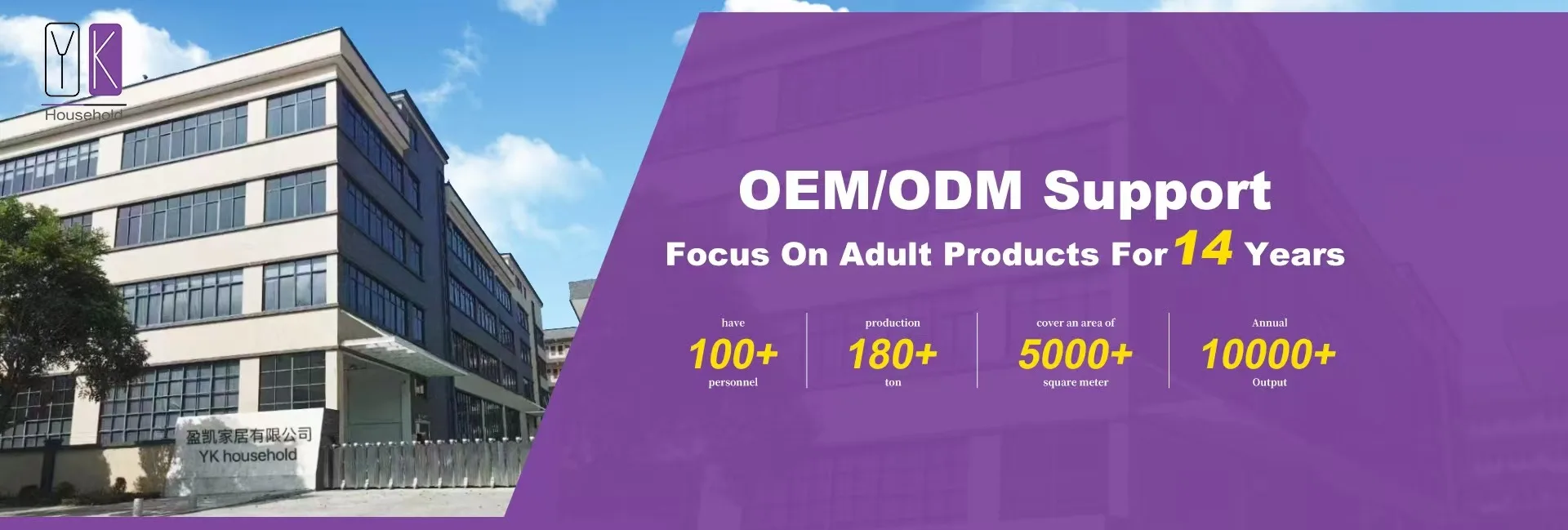 YK
Household

盈凯家居有限公司
YK household

OEM/ODM Support

Focus On Adult Products For 14 Years

have
100+
personnel

production
180+
ton

cover an area of
5000+
square meter

Annual
10000+
Output